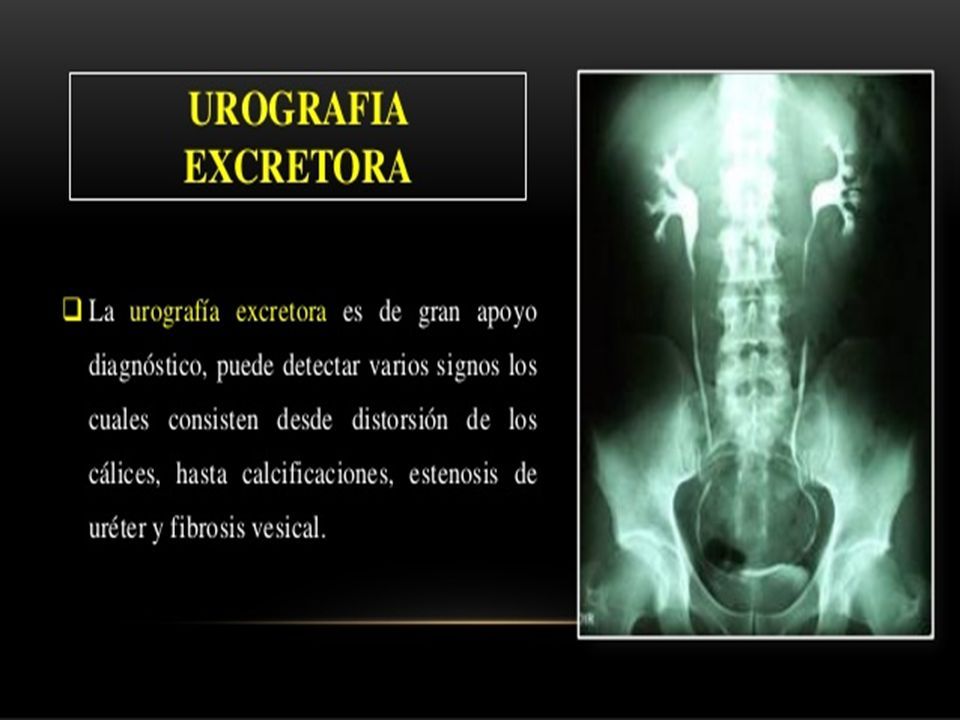 UROGRAFIA EXCRETORA

❑ La urografía excretora es de gran apoyo diagnóstico, puede detectar varios signos los cuales consisten desde distorsión de los cálices, hasta calcificaciones, estenosis de uréter y fibrosis vesical.